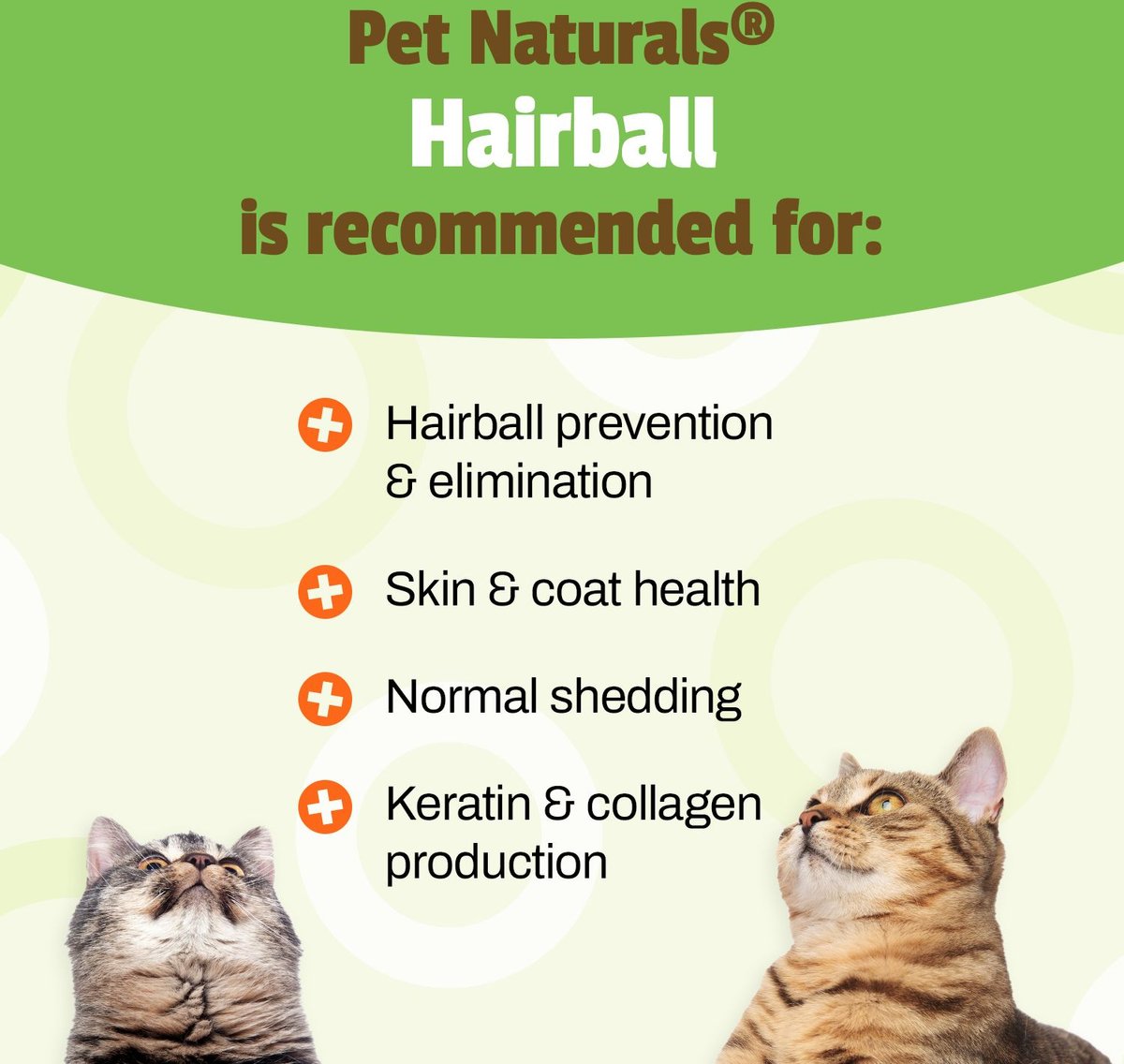 Pet Naturals®
Hairball
is recommended for:

Hairball prevention & elimination

Skin & coat health

Normal shedding

Keratin & collagen production